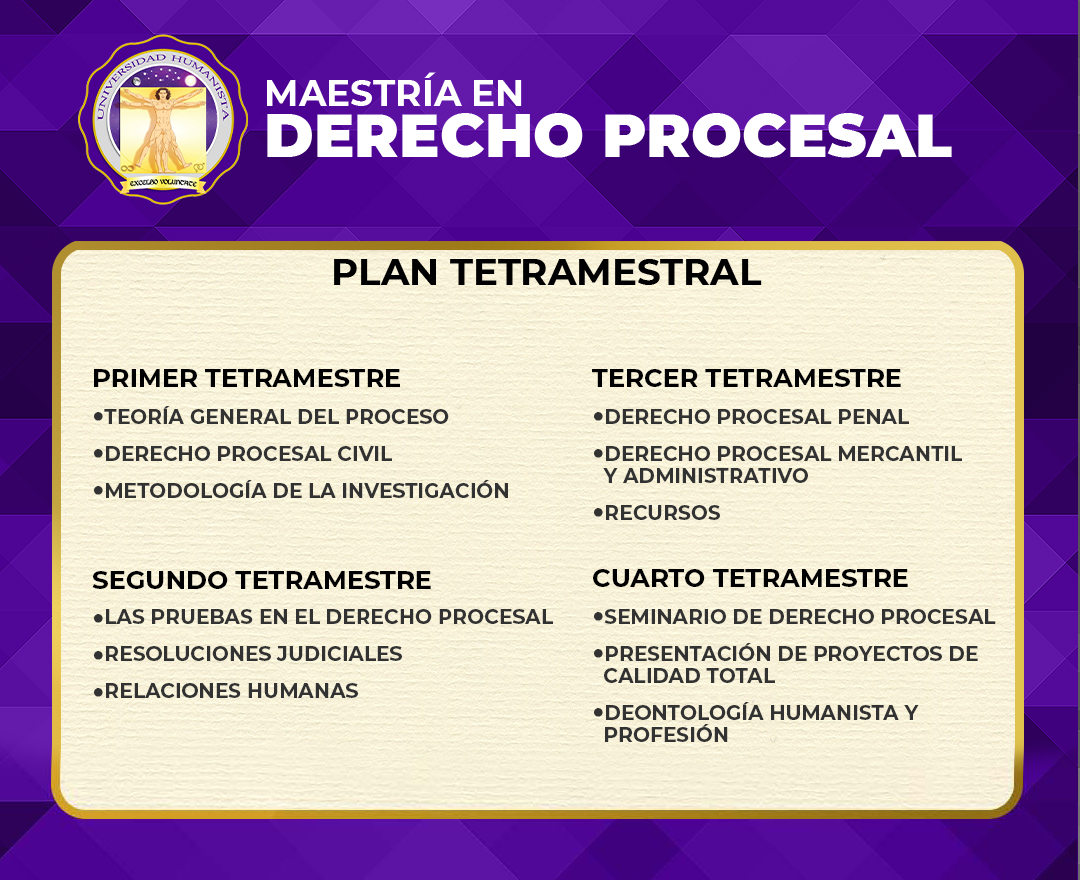 UNIVERSIDAD HUMANISTA
EXCELSO VOLUNTATE

MAESTRÍA EN
DERECHO PROCESAL

PLAN TETRAMESTRAL

PRIMER TETRAMESTRE
•TEORÍA GENERAL DEL PROCESO
•DERECHO PROCESAL CIVIL
•METODOLOGÍA DE LA INVESTIGACIÓN

SEGUNDO TETRAMESTRE
•LAS PRUEBAS EN EL DERECHO PROCESAL
•RESOLUCIONES JUDICIALES
•RELACIONES HUMANAS

TERCER TETRAMESTRE
•DERECHO PROCESAL PENAL
•DERECHO PROCESAL MERCANTIL Y ADMINISTRATIVO
•RECURSOS

CUARTO TETRAMESTRE
•SEMINARIO DE DERECHO PROCESAL
•PRESENTACIÓN DE PROYECTOS DE CALIDAD TOTAL
•DEONTOLOGÍA HUMANISTA Y PROFESIÓN